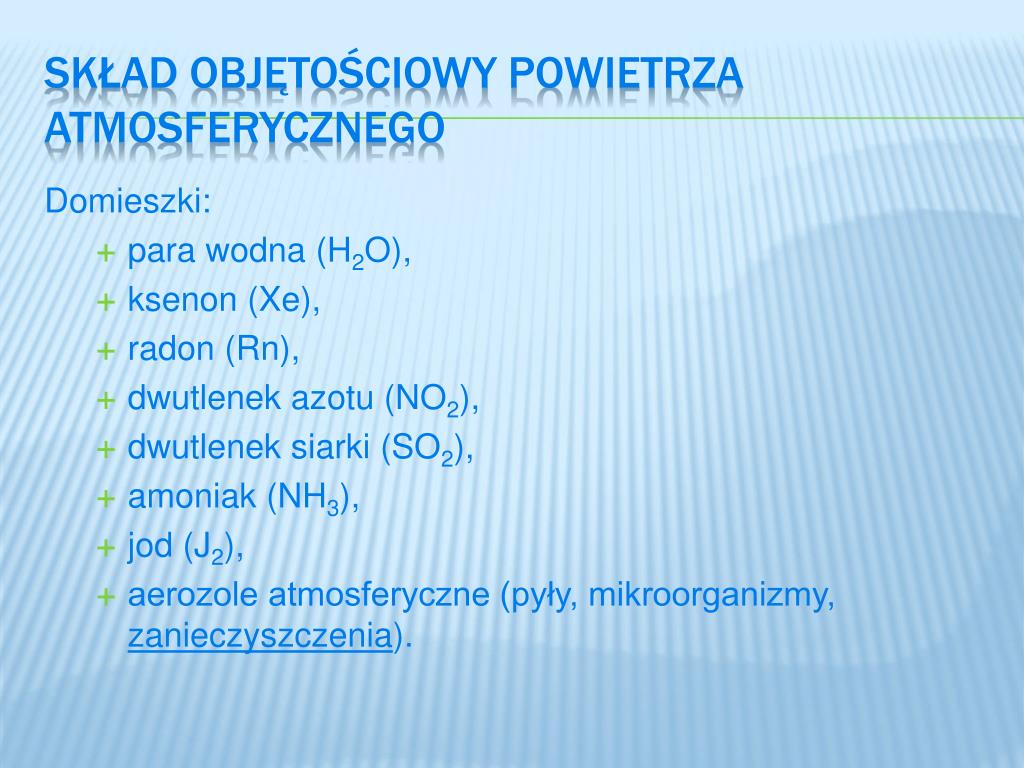 SKŁAD OBJĘTOŚCIOWY POWIETRZA ATMOSFERYCZNEGO

Domieszki:
+ para wodna ($H_2O$),
+ ksenon (Xe),
+ radon (Rn),
+ dwutlenek azotu ($NO_2$),
+ dwutlenek siarki ($SO_2$),
+ amoniak ($NH_3$),
+ jod ($J_2$),
+ aerozole atmosferyczne (pyły, mikroorganizmy, zanieczyszczenia).